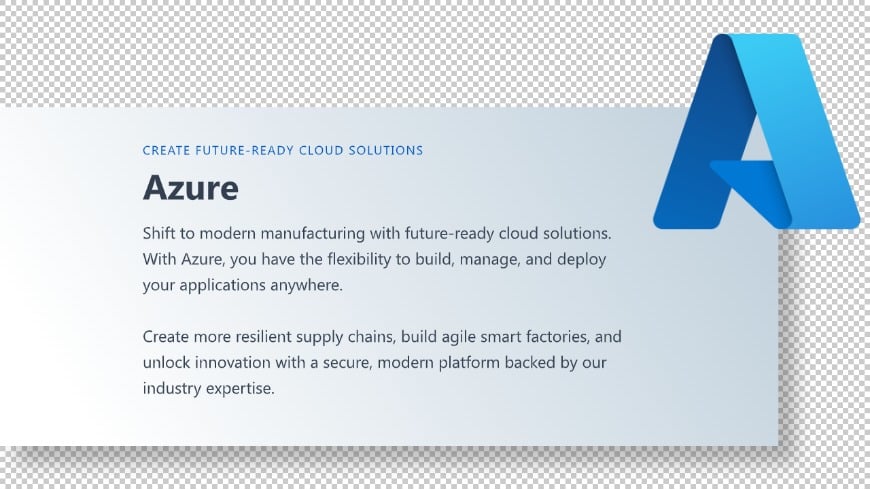 CREATE FUTURE-READY CLOUD SOLUTIONS

Azure

Shift to modern manufacturing with future-ready cloud solutions. With Azure, you have the flexibility to build, manage, and deploy your applications anywhere.

Create more resilient supply chains, build agile smart factories, and unlock innovation with a secure, modern platform backed by our industry expertise.